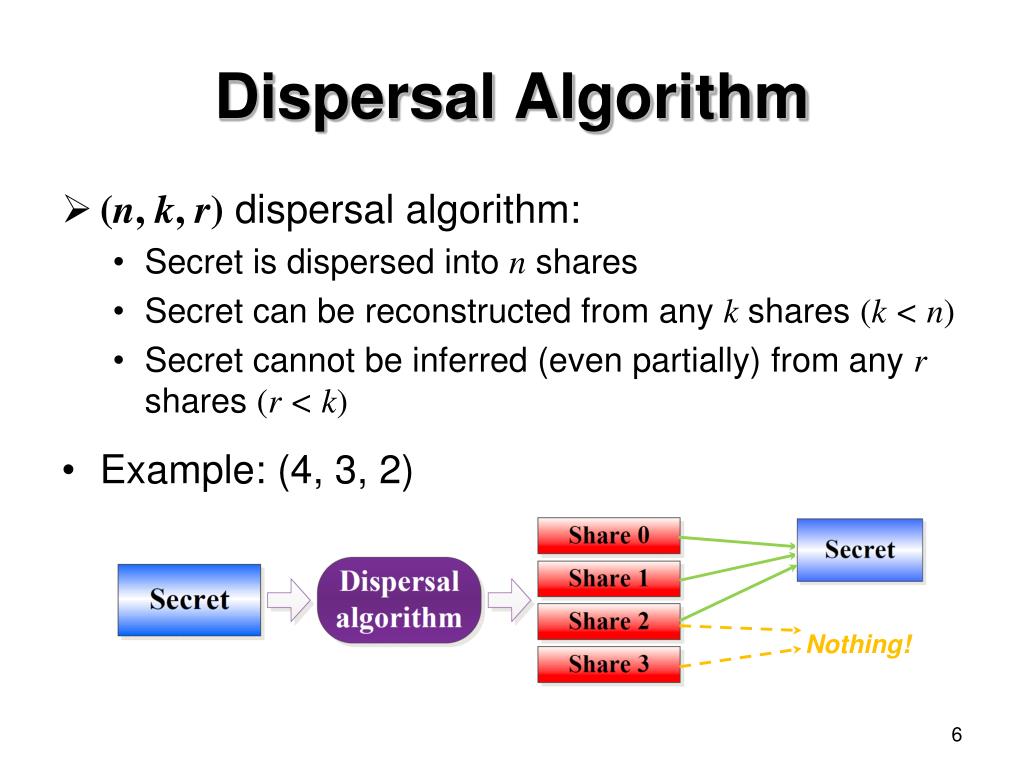 Dispersal Algorithm

➢ $(n, k, r)$ dispersal algorithm:

• Secret is dispersed into $n$ shares
• Secret can be reconstructed from any $k$ shares $(k < n)$
• Secret cannot be inferred (even partially) from any $r$ shares $(r < k)$

• Example: (4, 3, 2)

Secret

Dispersal algorithm

Share 0
Share 1
Share 2
Share 3

Secret

Nothing!

6